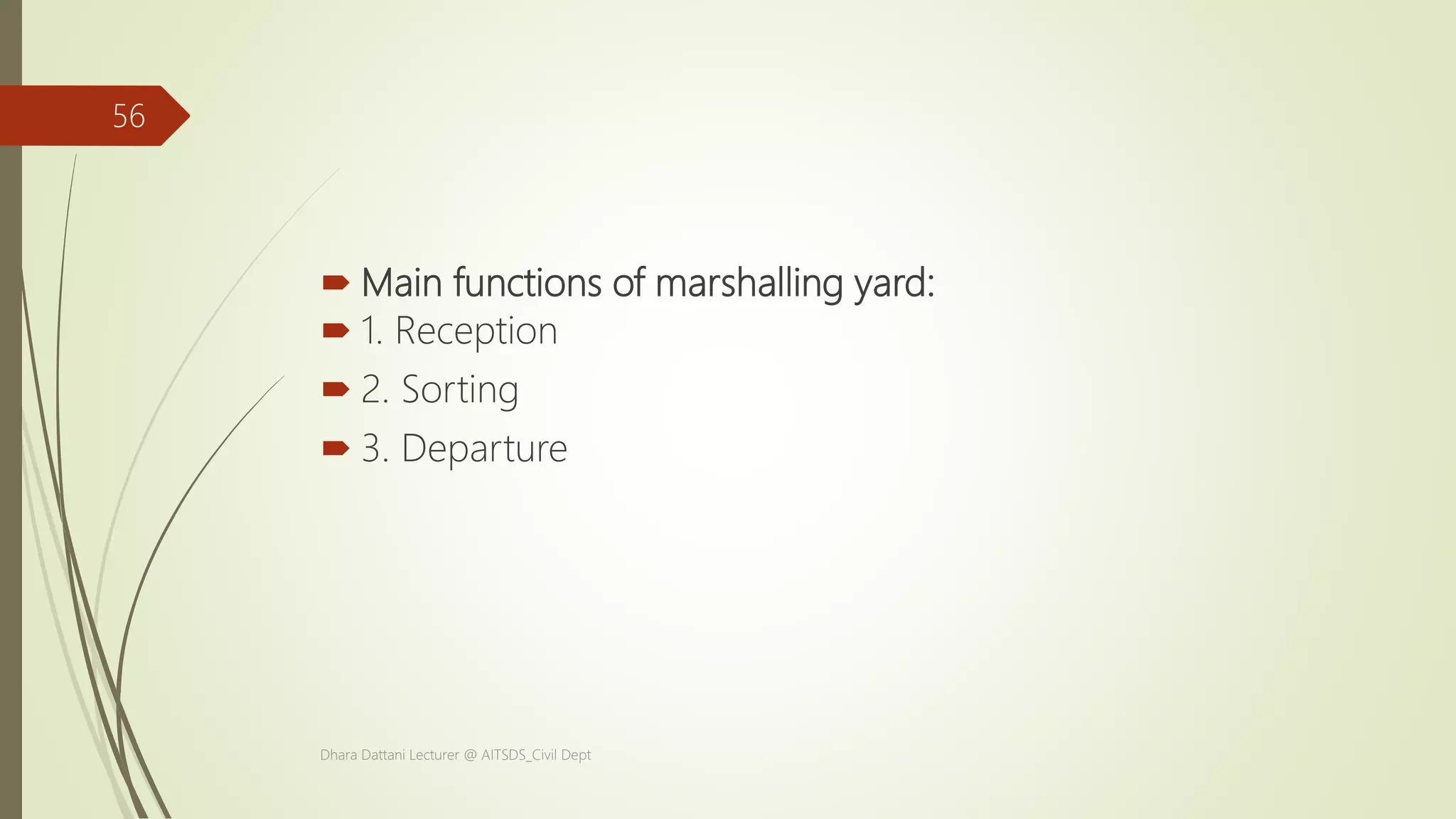 56

Main functions of marshalling yard:

1. Reception

2. Sorting

3. Departure

Dhara Dattani Lecturer @ AITSDS_Civil Dept